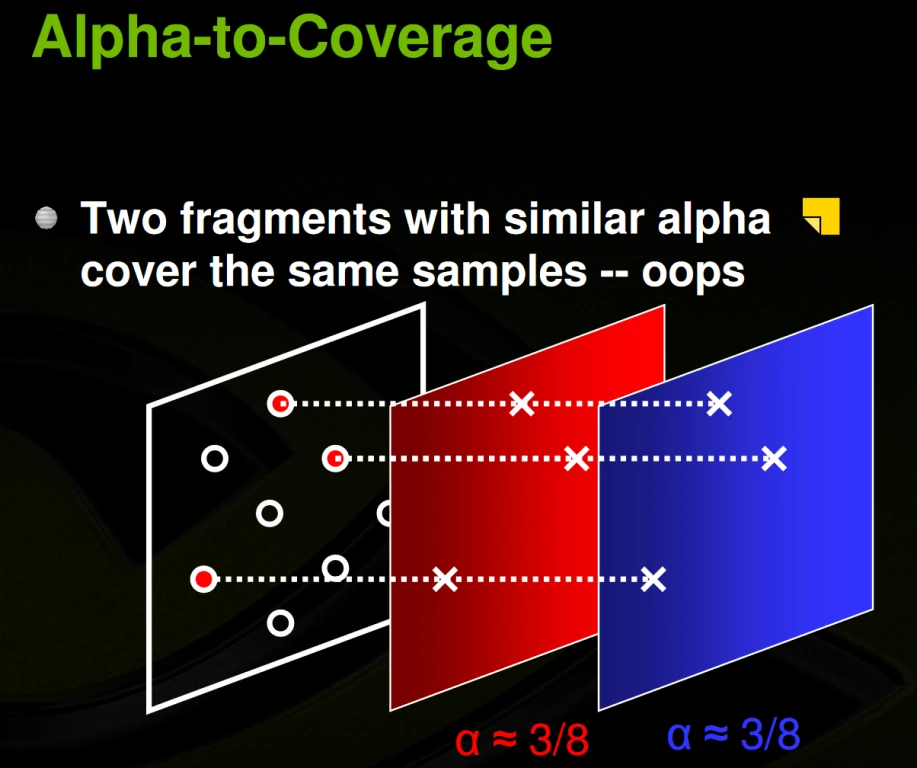 Alpha-to-Coverage

Two fragments with similar alpha cover the same samples -- oops

$\alpha \approx 3/8$ $\alpha \approx 3/8$